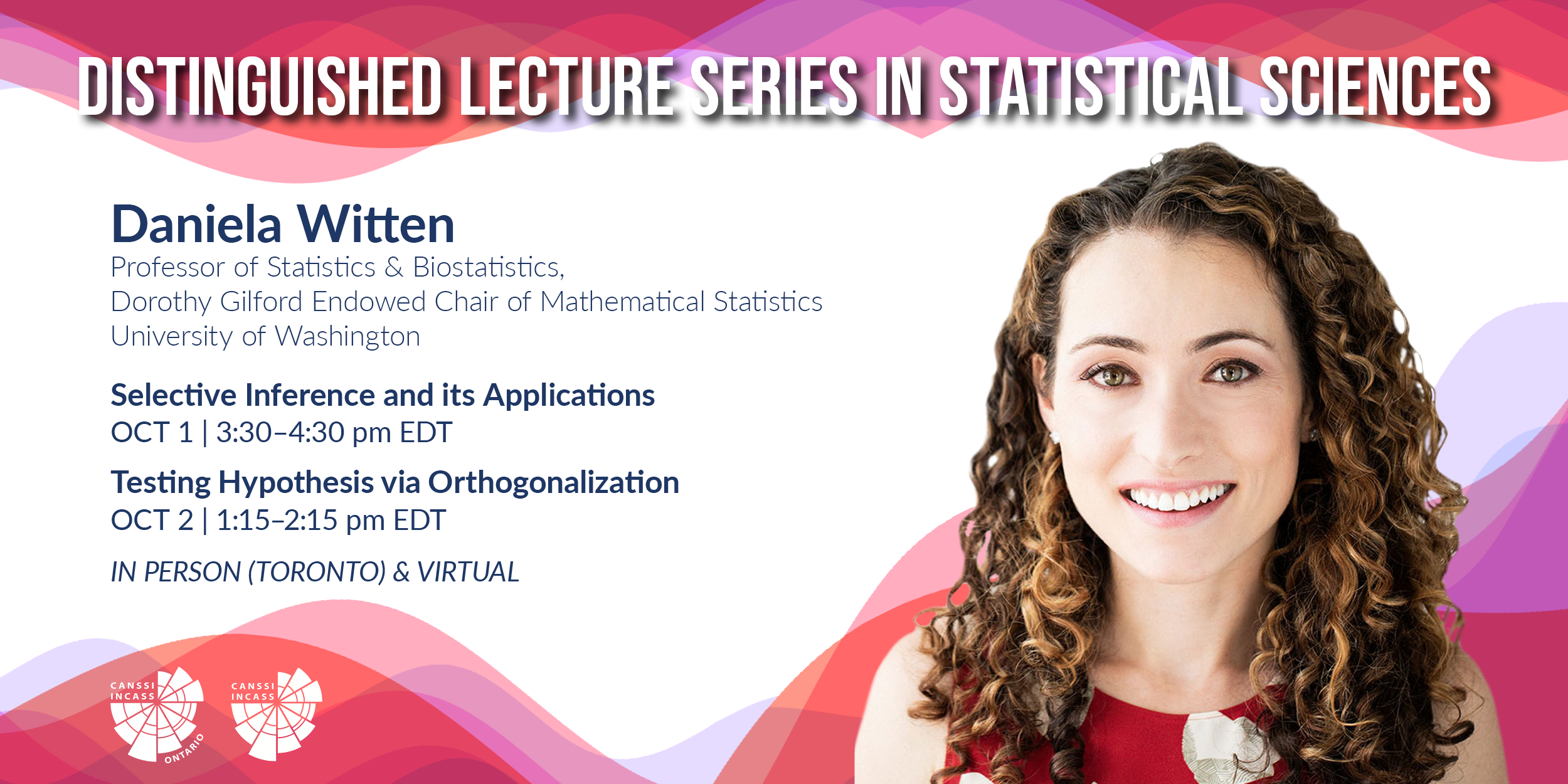 DISTINGUISHED LECTURE SERIES IN STATISTICAL SCIENCES

Daniela Witten
Professor of Statistics & Biostatistics,
Dorothy Gilford Endowed Chair of Mathematical Statistics
University of Washington

Selective Inference and its Applications
OCT 1 | 3:30–4:30 pm EDT

Testing Hypothesis via Orthogonalization
OCT 2 | 1:15–2:15 pm EDT

IN PERSON (TORONTO) & VIRTUAL

CANSSI INCASS ONTARIO

CANSSI INCASS